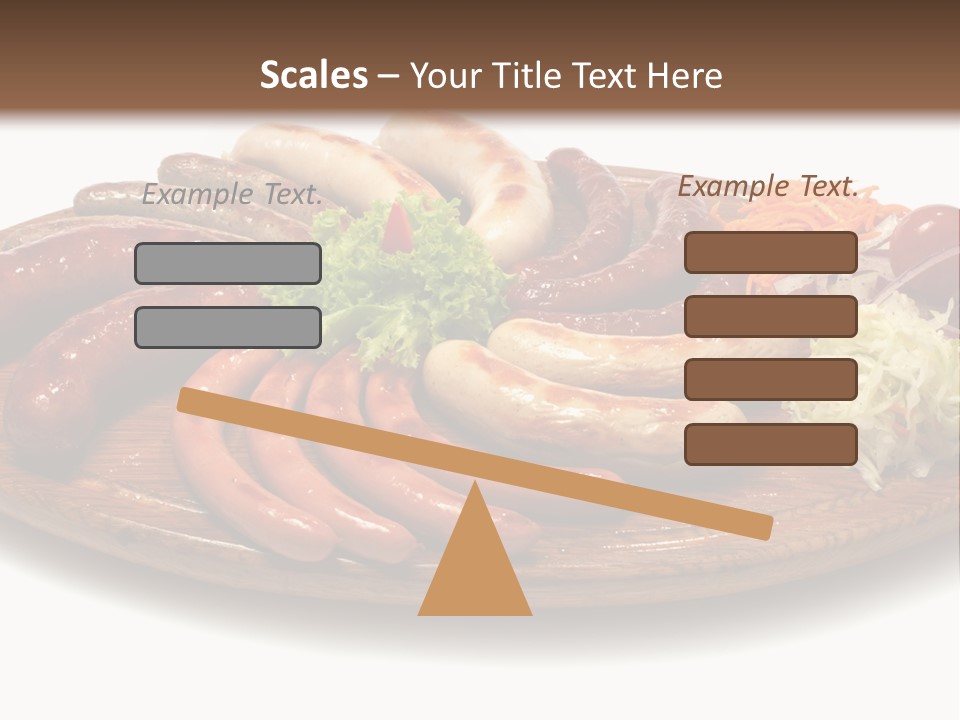 Scales – Your Title Text Here

Example Text.

Example Text.